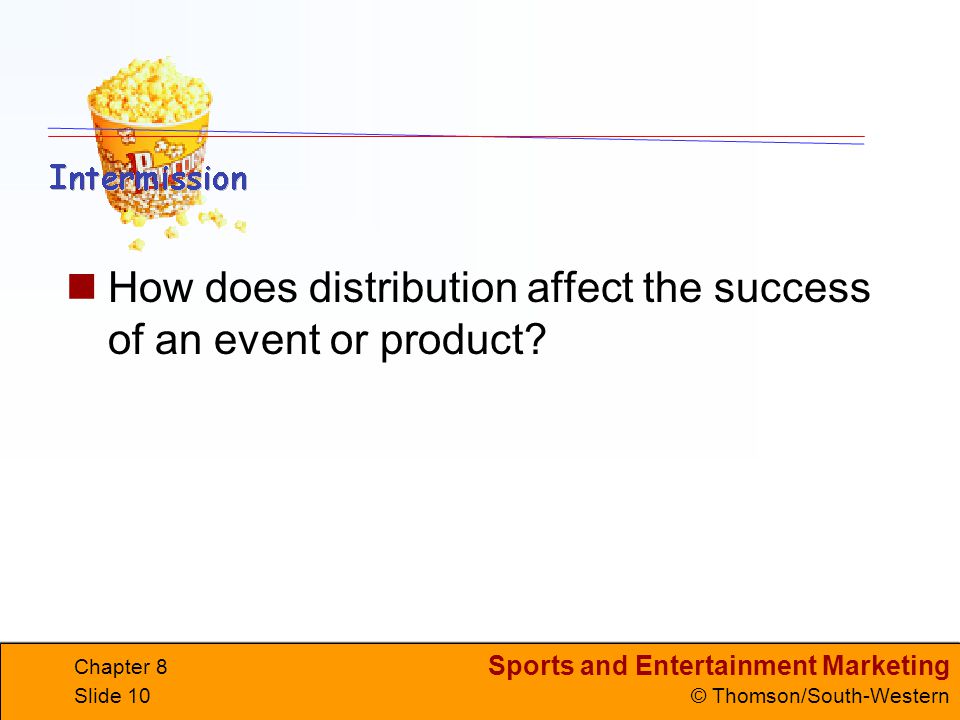 Intermission

How does distribution affect the success of an event or product?

Chapter 8
Slide 10

Sports and Entertainment Marketing
© Thomson/South-Western